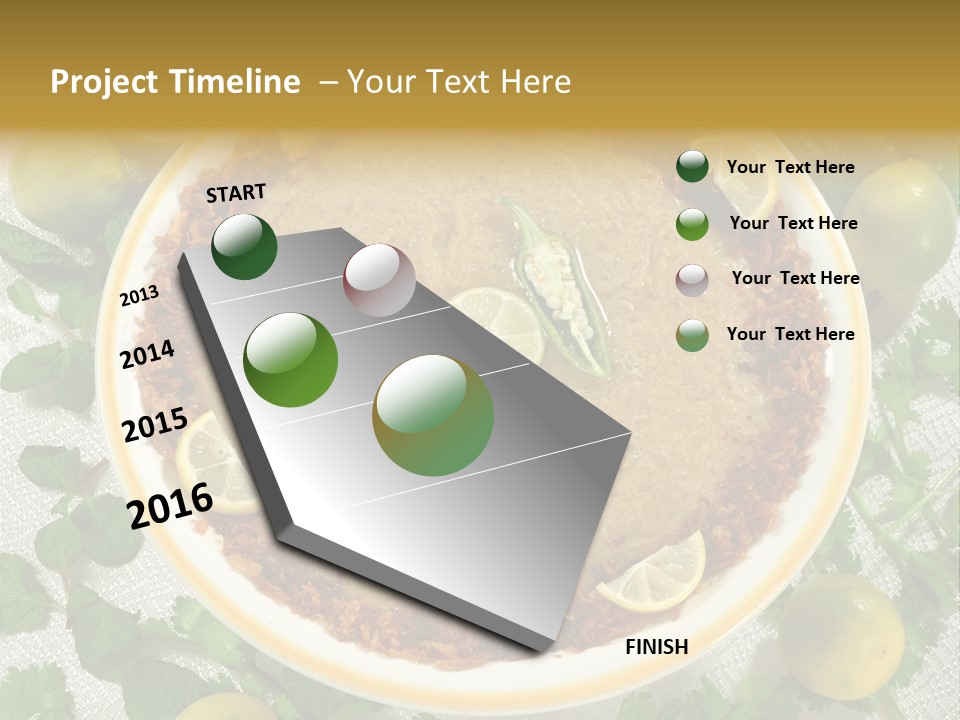 Project Timeline – Your Text Here

START

2013

2014

2015

2016

FINISH

Your Text Here

Your Text Here

Your Text Here

Your Text Here